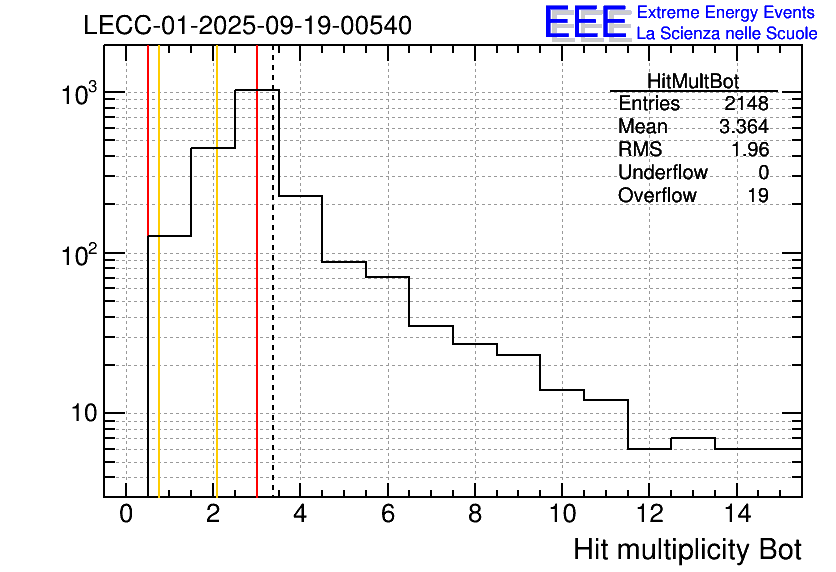 LECC-01-2025-09-19-00540

EEE Extreme Energy Events
La Scienza nelle Scuole

| HitMultBot | |
|---|---|
| Entries | 2148 |
| Mean | 3.364 |
| RMS | 1.96 |
| Underflow | 0 |
| Overflow | 19 |

$10^3$
$10^2$
10

0 2 4 6 8 10 12 14

Hit multiplicity Bot